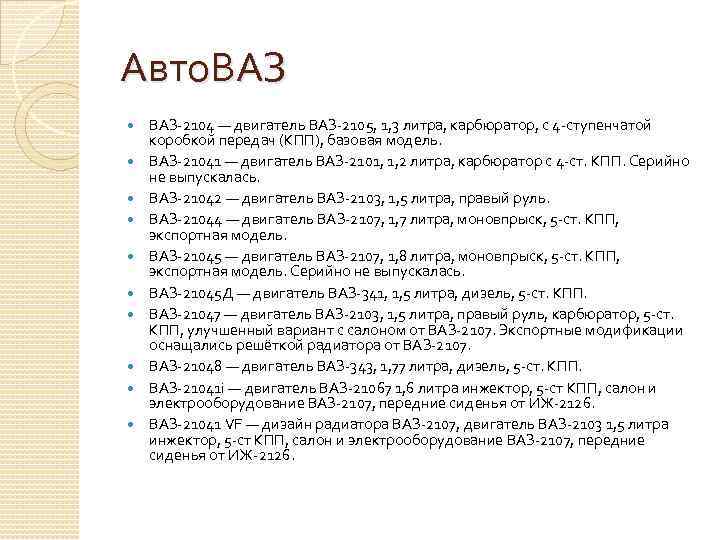 АвтоВАЗ

ВАЗ-2104 — двигатель ВАЗ-2105, 1,3 литра, карбюратор, с 4-ступенчатой коробкой передач (КПП), базовая модель.

ВАЗ-21041 — двигатель ВАЗ-2101, 1,2 литра, карбюратор с 4-ст. КПП. Серийно не выпускалась.

ВАЗ-21042 — двигатель ВАЗ-2103, 1,5 литра, правый руль.

ВАЗ-21044 — двигатель ВАЗ-2107, 1,7 литра, моновпрыск, 5-ст. КПП, экспортная модель.

ВАЗ-21045 — двигатель ВАЗ-2107, 1,8 литра, моновпрыск, 5-ст. КПП, экспортная модель. Серийно не выпускалась.

ВАЗ-21045Д — двигатель ВАЗ-341, 1,5 литра, дизель, 5-ст. КПП.

ВАЗ-21047 — двигатель ВАЗ-2103, 1,5 литра, правый руль, карбюратор, 5-ст. КПП, улучшенный вариант с салоном от ВАЗ-2107. Экспортные модификации оснащались решёткой радиатора от ВАЗ-2107.

ВАЗ-21048 — двигатель ВАЗ-343, 1,77 литра, дизель, 5-ст. КПП.

ВАЗ-21041i — двигатель ВАЗ-21067 1,6 литра инжектор, 5-ст КПП, салон и электрооборудование ВАЗ-2107, передние сиденья от ИЖ-2126.

ВАЗ-21041 VF — дизайн радиатора ВАЗ-2107, двигатель ВАЗ-2103 1,5 литра инжектор, 5-ст КПП, салон и электрооборудование ВАЗ-2107, передние сиденья от ИЖ-2126.